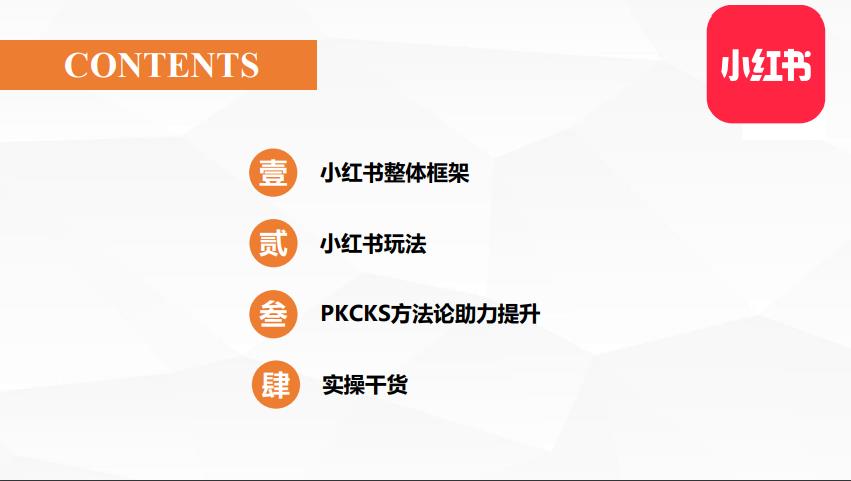 CONTENTS

小红书

壹 小红书整体框架

贰 小红书玩法

叁 PKCKS方法论助力提升

肆 实操干货